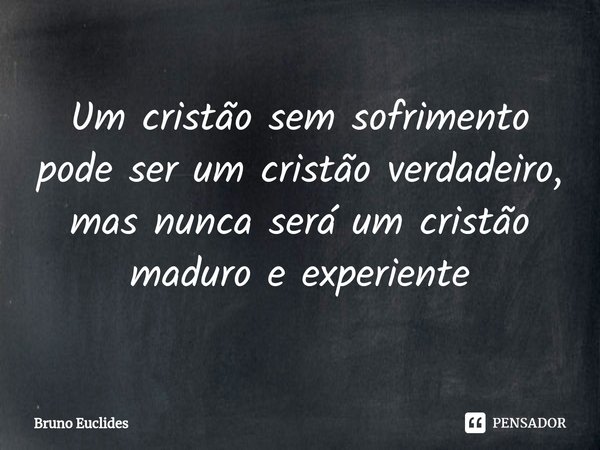 Um cristão sem sofrimento pode ser um cristão verdadeiro, mas nunca será um cristão maduro e experiente

Bruno Euclides

PENSADOR